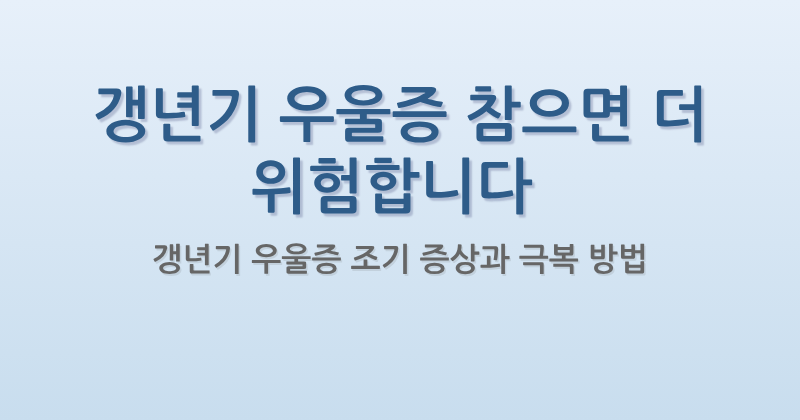 갱년기 우울증 참으면 더 위험합니다

갱년기 우울증 조기 증상과 극복 방법